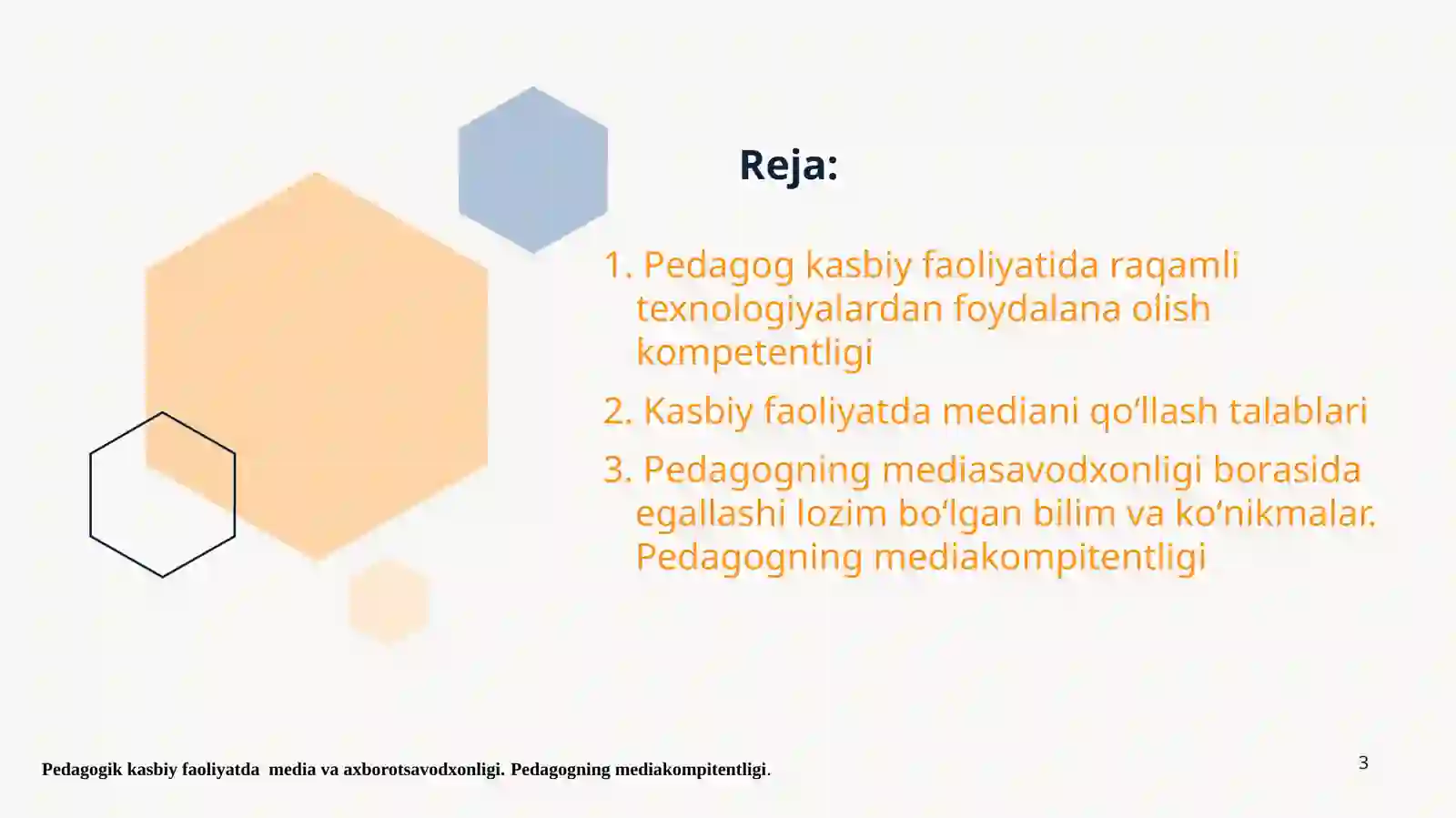 Reja:

1. Pedagog kasbiy faoliyatida raqamli texnologiyalardan foydalana olish kompetentligi

2. Kasbiy faoliyatda mediani qo‘llash talablari

3. Pedagogning mediasavodxonligi borasida egallashi lozim bo‘lgan bilim va ko‘nikmalar. Pedagogning mediakompitentligi

Pedagogik kasbiy faoliyatda media va axborotsavodxonligi. Pedagogning mediakompitentligi.

3